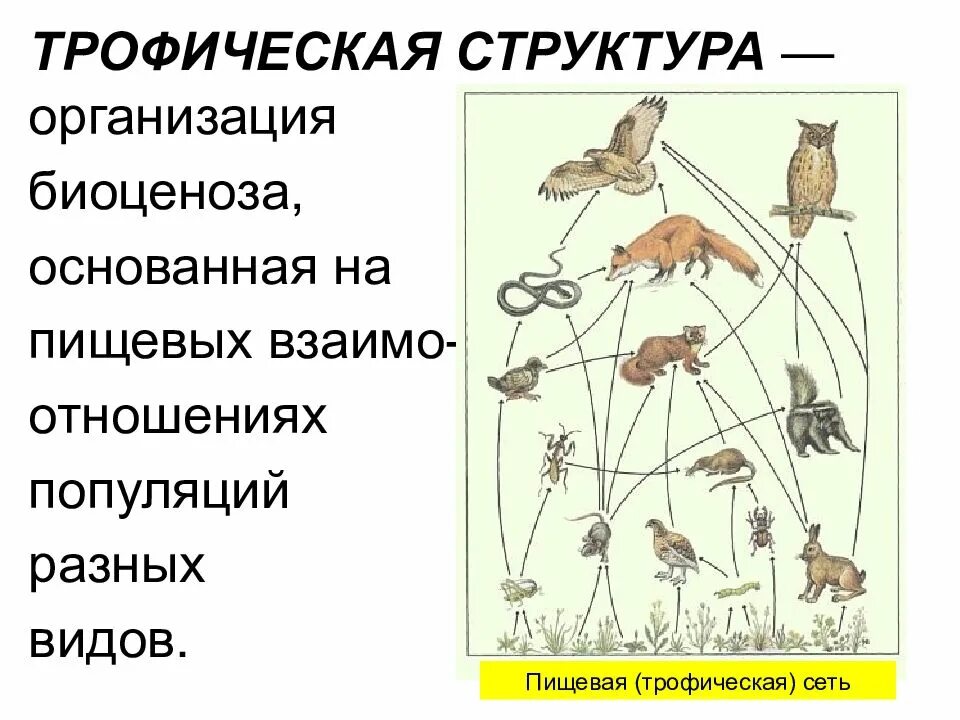 ТРОФИЧЕСКАЯ СТРУКТУРА — организация биоценоза, основанная на пищевых взаимоотношениях популяций разных видов.

Пищевая (трофическая) сеть